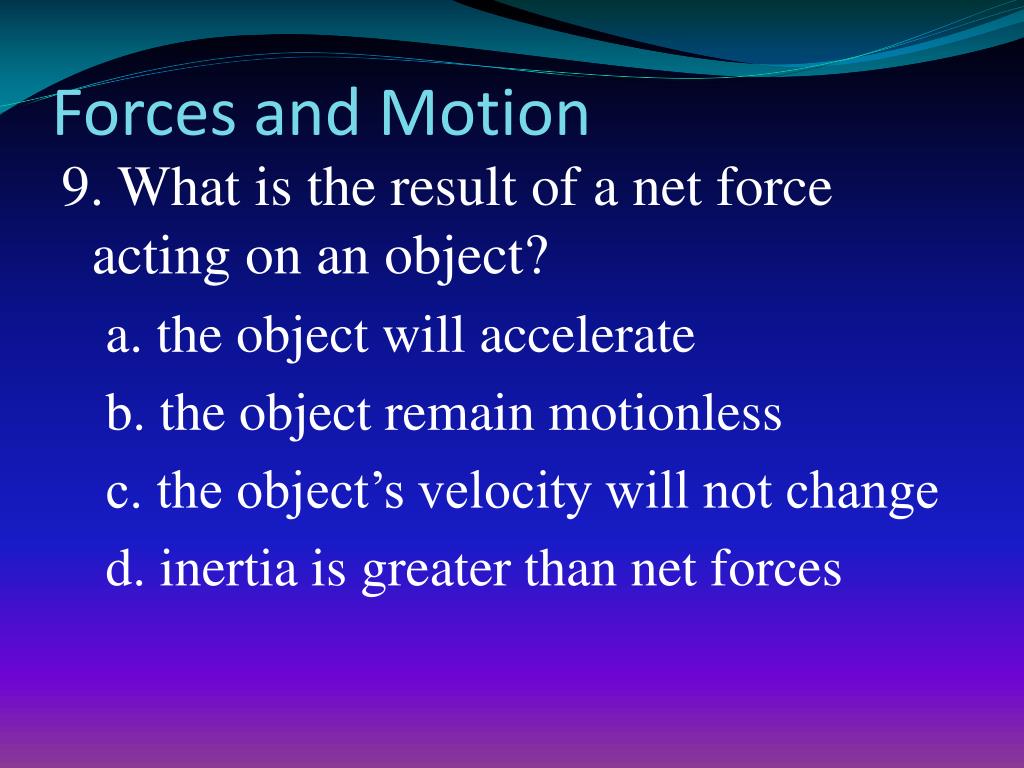 Forces and Motion

9. What is the result of a net force acting on an object?

a. the object will accelerate

b. the object remain motionless

c. the object’s velocity will not change

d. inertia is greater than net forces